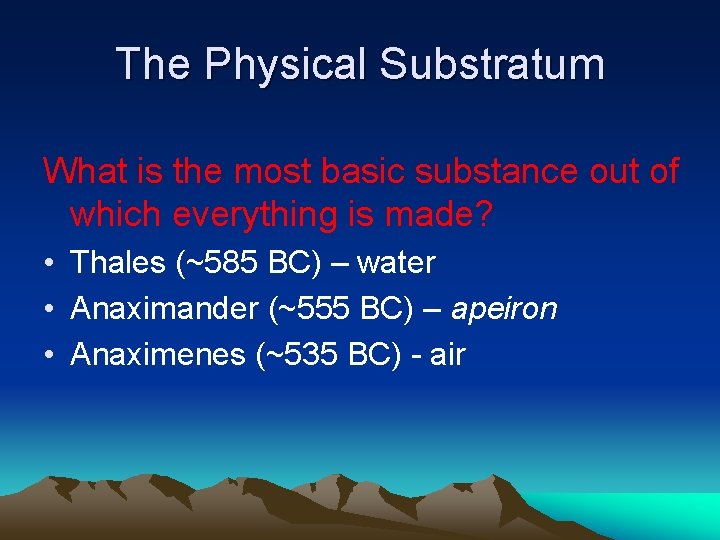 The Physical Substratum

What is the most basic substance out of which everything is made?

• Thales (~585 BC) – water
• Anaximander (~555 BC) – apeiron
• Anaximenes (~535 BC) - air